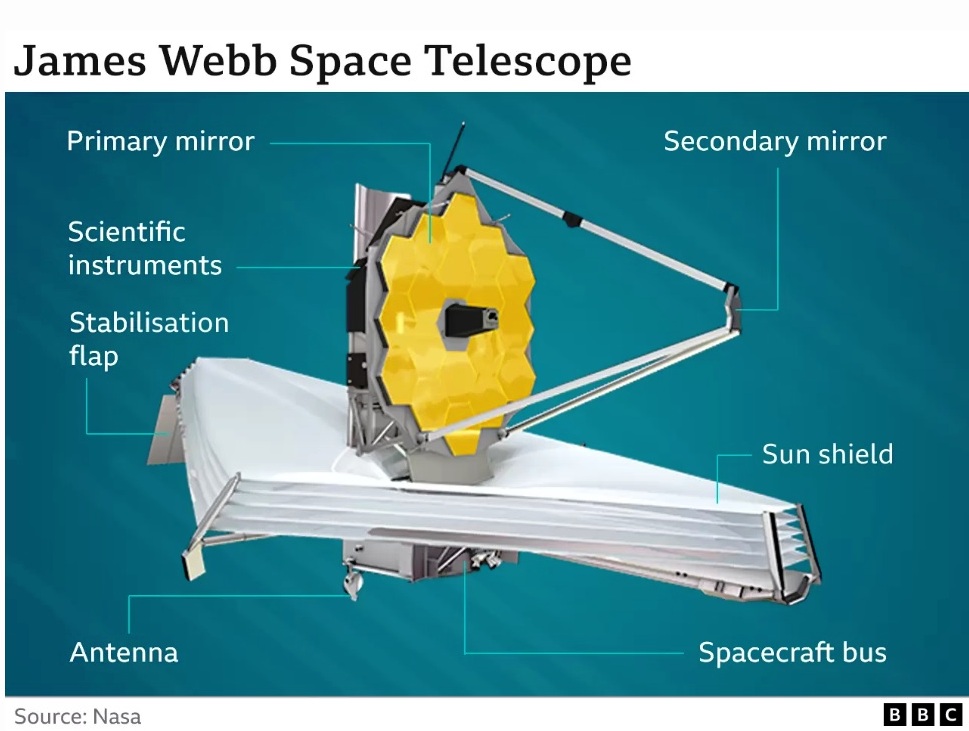 James Webb Space Telescope

Primary mirror

Secondary mirror

Scientific instruments

Stabilisation flap

Sun shield

Antenna

Spacecraft bus

Source: Nasa

BBC